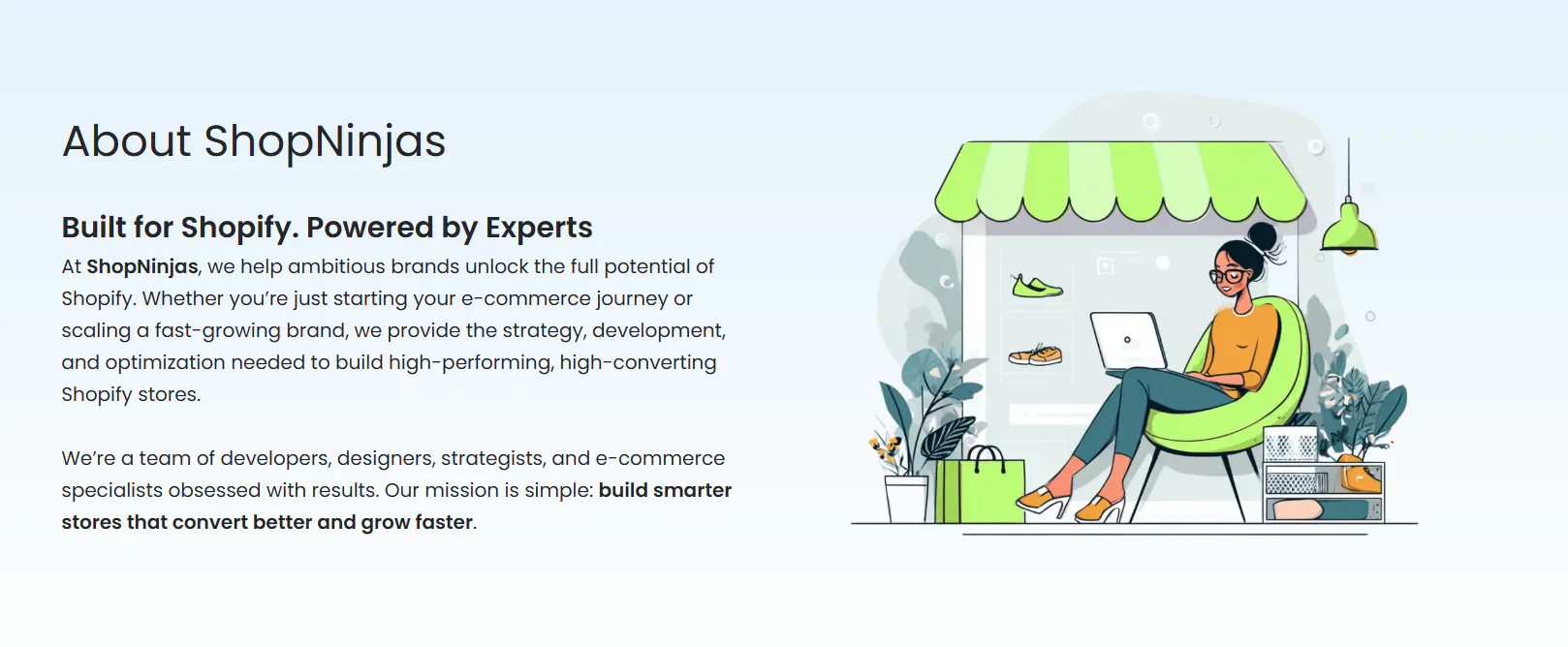 About ShopNinjas

Built for Shopify. Powered by Experts

At ShopNinjas, we help ambitious brands unlock the full potential of Shopify. Whether you're just starting your e-commerce journey or scaling a fast-growing brand, we provide the strategy, development, and optimization needed to build high-performing, high-converting Shopify stores.

We're a team of developers, designers, strategists, and e-commerce specialists obsessed with results. Our mission is simple: build smarter stores that convert better and grow faster.